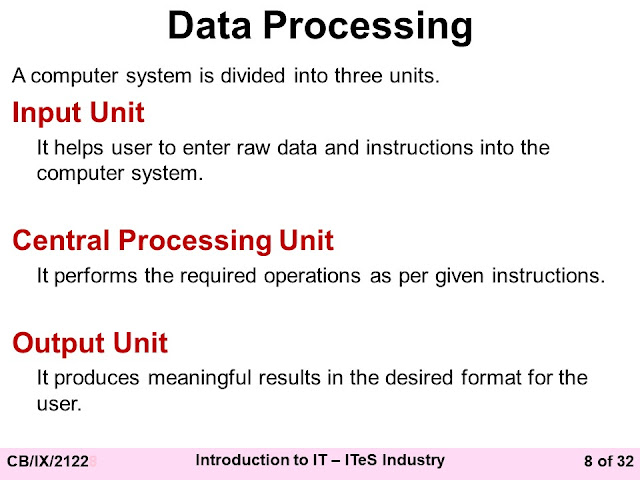 Data Processing

A computer system is divided into three units.

Input Unit

It helps user to enter raw data and instructions into the computer system.

Central Processing Unit

It performs the required operations as per given instructions.

Output Unit

It produces meaningful results in the desired format for the user.

CB/IX/2122 Introduction to IT – ITeS Industry 8 of 32